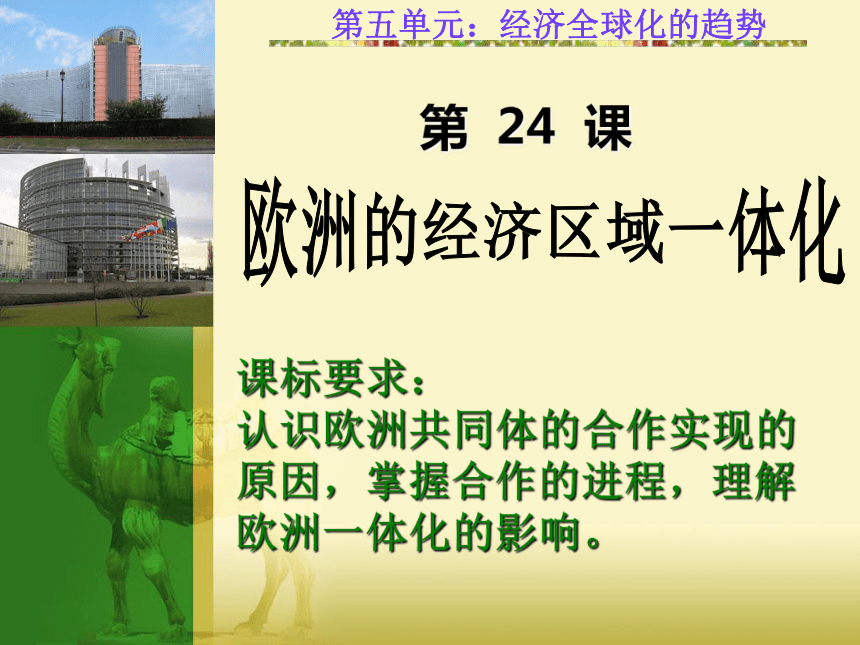 第五单元：经济全球化的趋势

第 24 课

欧洲的经济区域一体化

课标要求：
认识欧洲共同体的合作实现的原因，掌握合作的进程，理解欧洲一体化的影响。